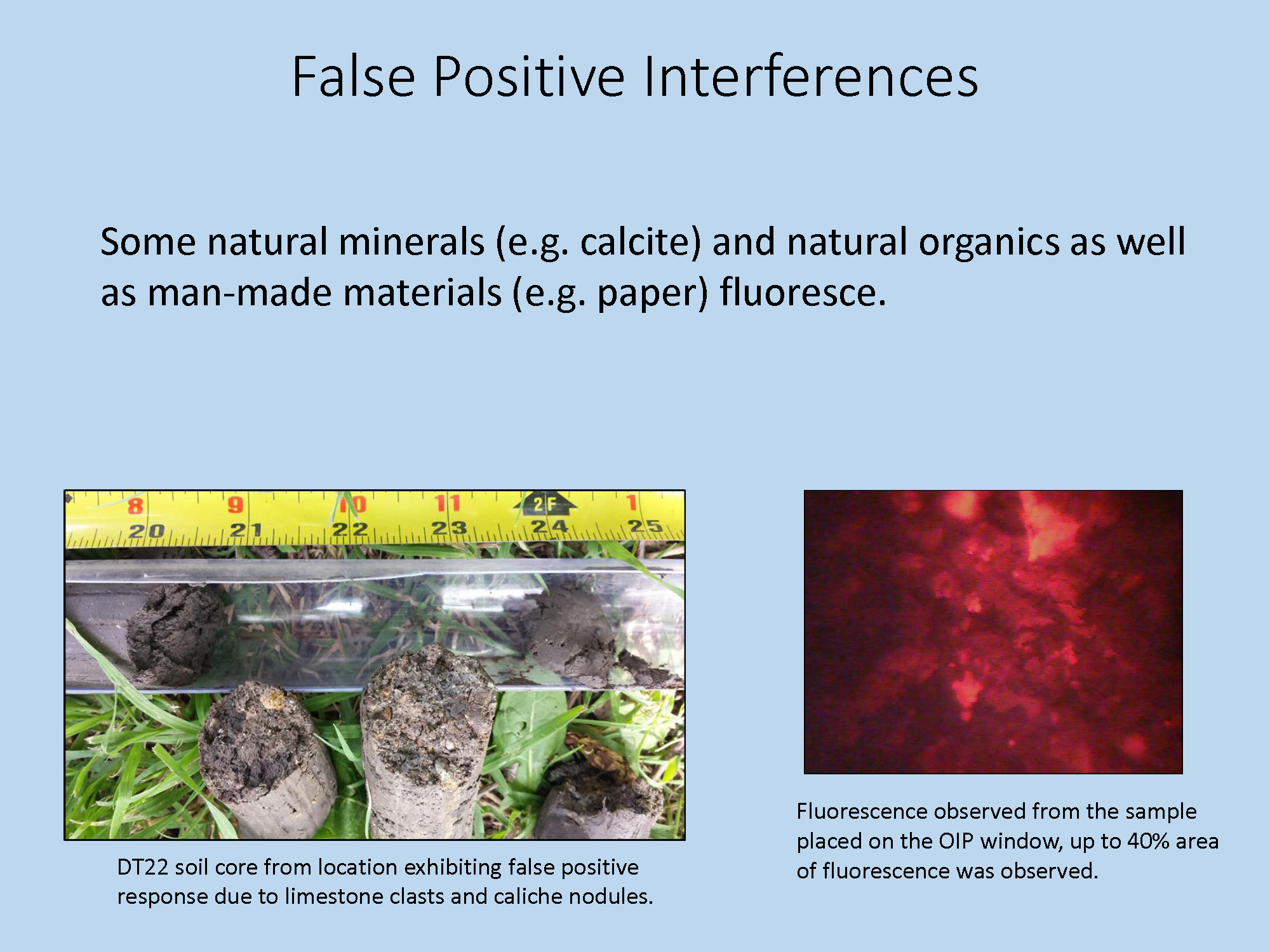 False Positive Interferences

Some natural minerals (e.g. calcite) and natural organics as well as man-made materials (e.g. paper) fluoresce.

8 9 10 11 2F 1
20 21 22 23 24 25

DT22 soil core from location exhibiting false positive response due to limestone clasts and caliche nodules.

Fluorescence observed from the sample placed on the OIP window, up to 40% area of fluorescence was observed.